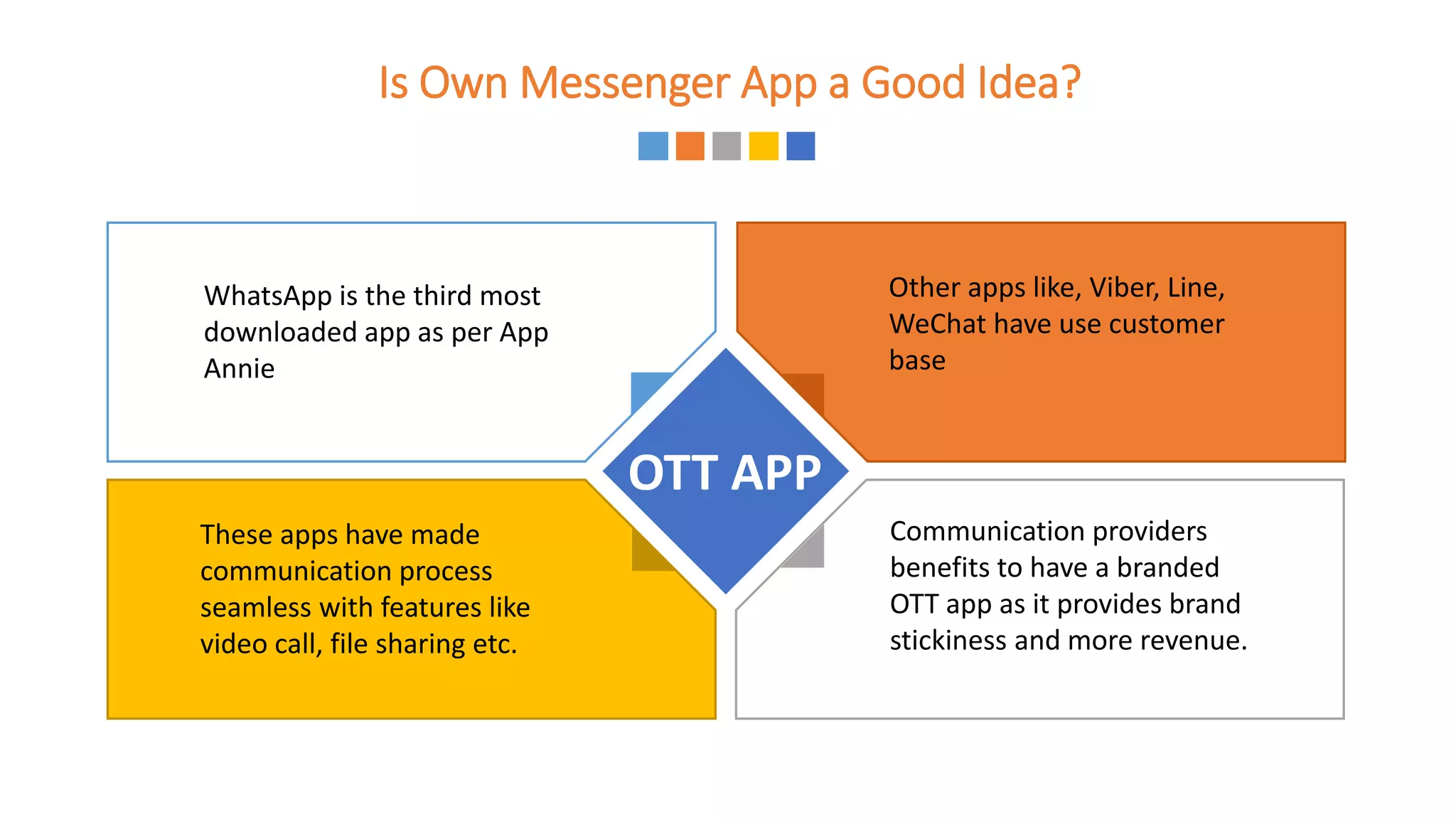 Is Own Messenger App a Good Idea?

WhatsApp is the third most downloaded app as per App Annie

Other apps like, Viber, Line, WeChat have use customer base

OTT APP

These apps have made communication process seamless with features like video call, file sharing etc.

Communication providers benefits to have a branded OTT app as it provides brand stickiness and more revenue.